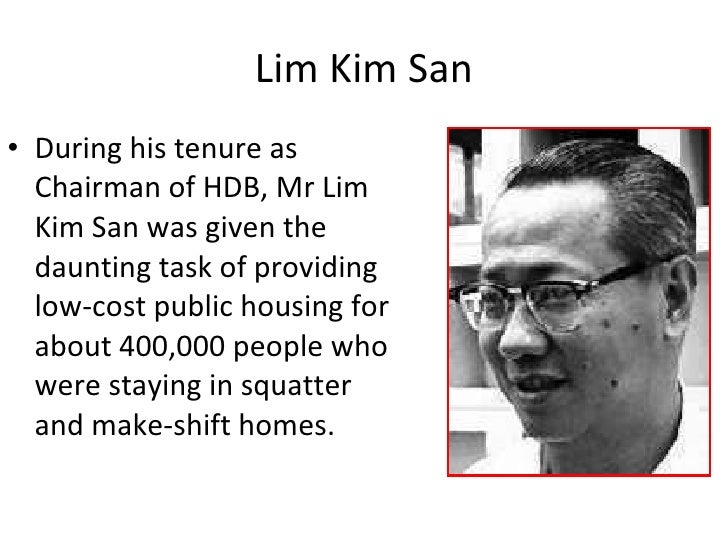 Lim Kim San

• During his tenure as Chairman of HDB, Mr Lim Kim San was given the daunting task of providing low-cost public housing for about 400,000 people who were staying in squatter and make-shift homes.